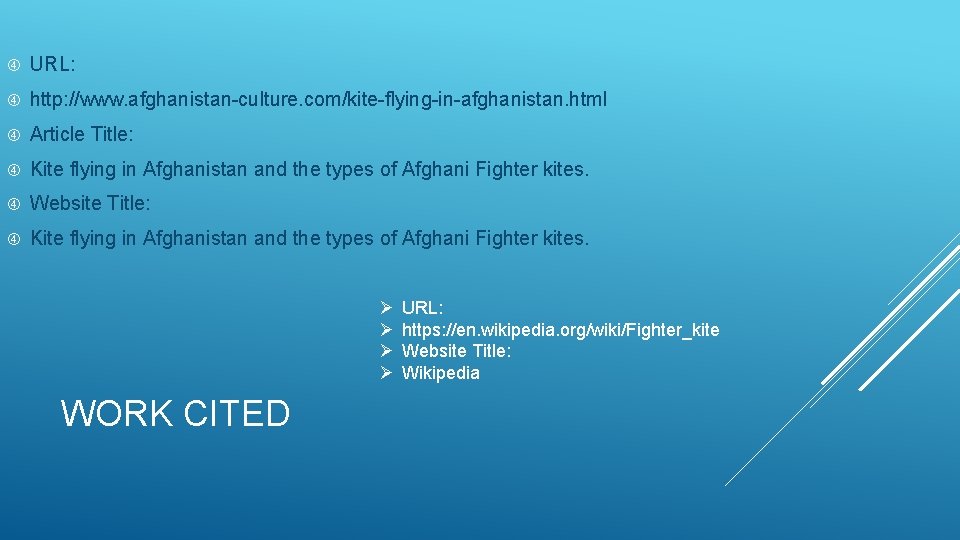 URL:

http://www.afghanistan-culture.com/kite-flying-in-afghanistan.html

Article Title:

Kite flying in Afghanistan and the types of Afghani Fighter kites.

Website Title:

Kite flying in Afghanistan and the types of Afghani Fighter kites.

URL:
https://en.wikipedia.org/wiki/Fighter_kite
Website Title:
Wikipedia

WORK CITED